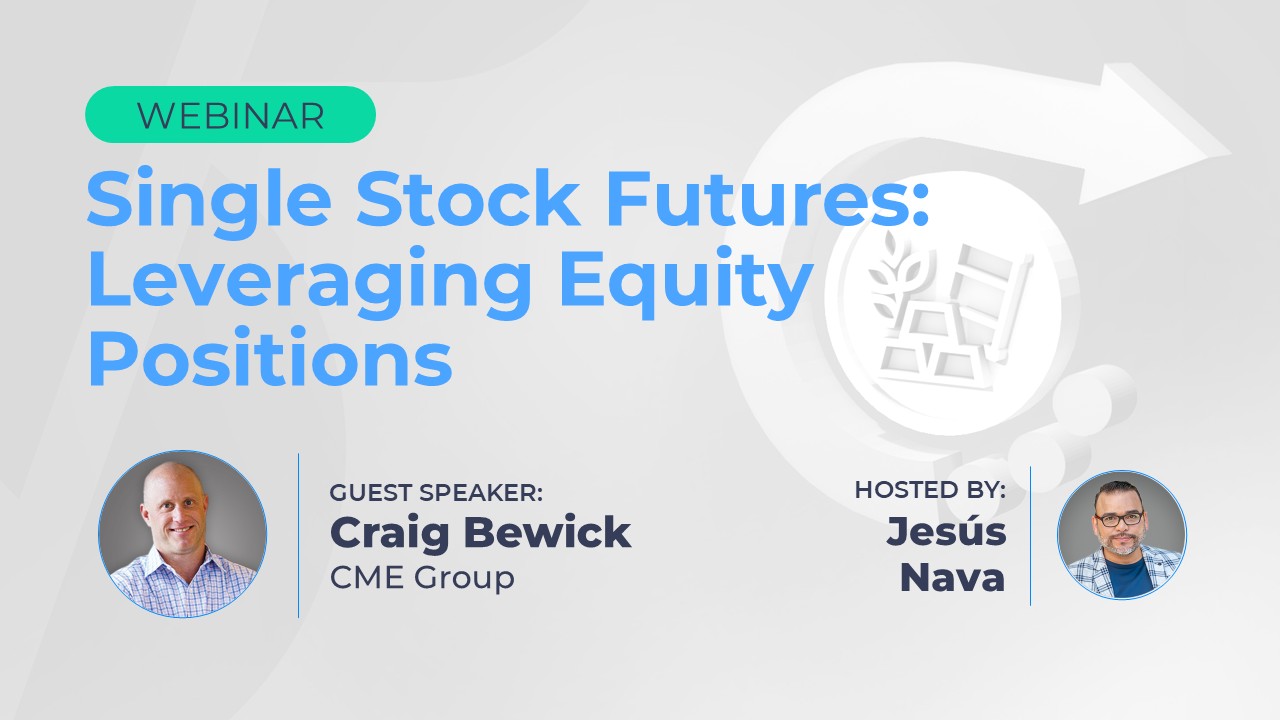 WEBINAR

Single Stock Futures: Leveraging Equity Positions

GUEST SPEAKER:
Craig Bewick
CME Group

HOSTED BY:
Jesús Nava